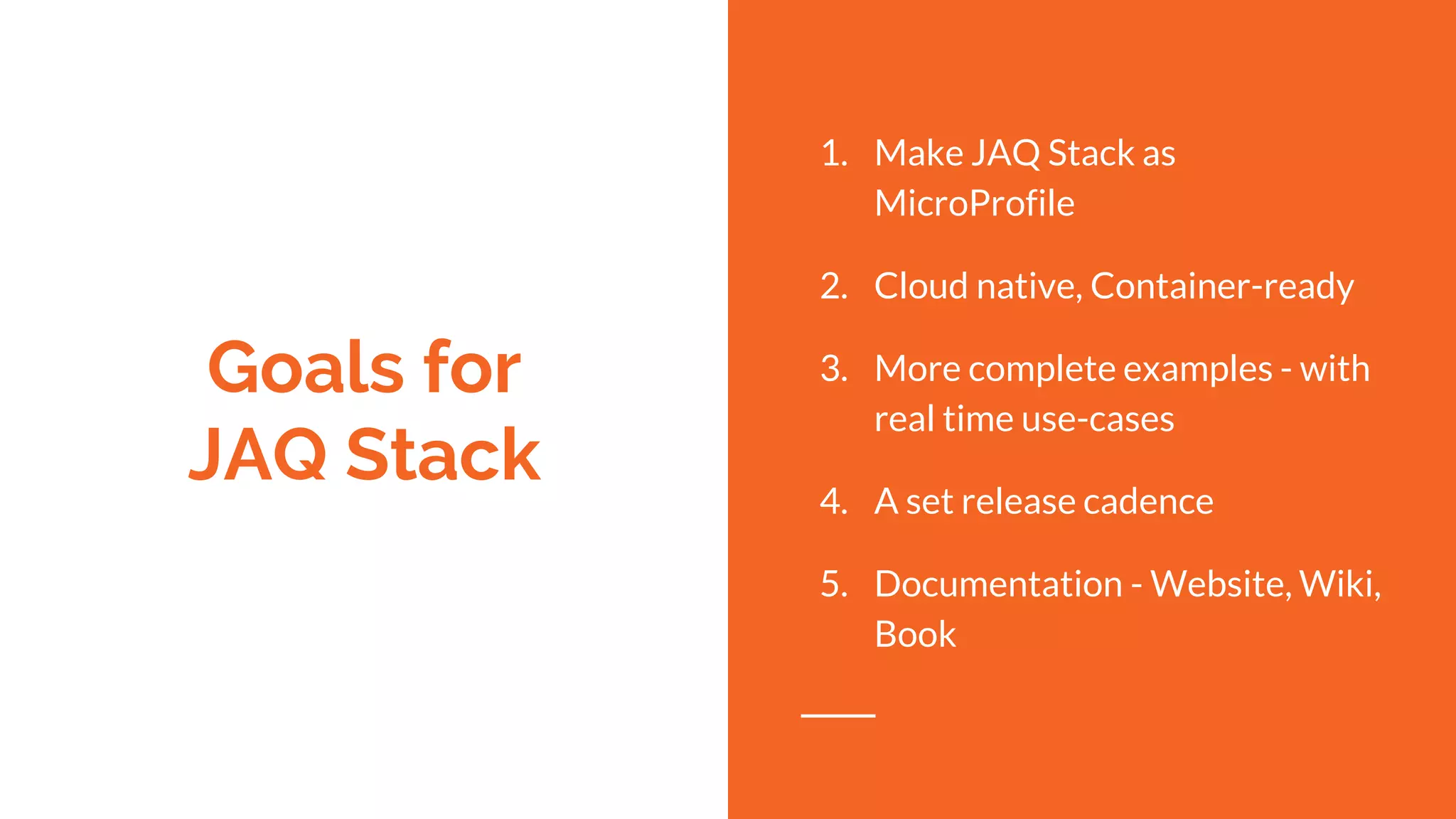 Goals for JAQ Stack

1. Make JAQ Stack as MicroProfile
2. Cloud native, Container-ready
3. More complete examples - with real time use-cases
4. A set release cadence
5. Documentation - Website, Wiki, Book